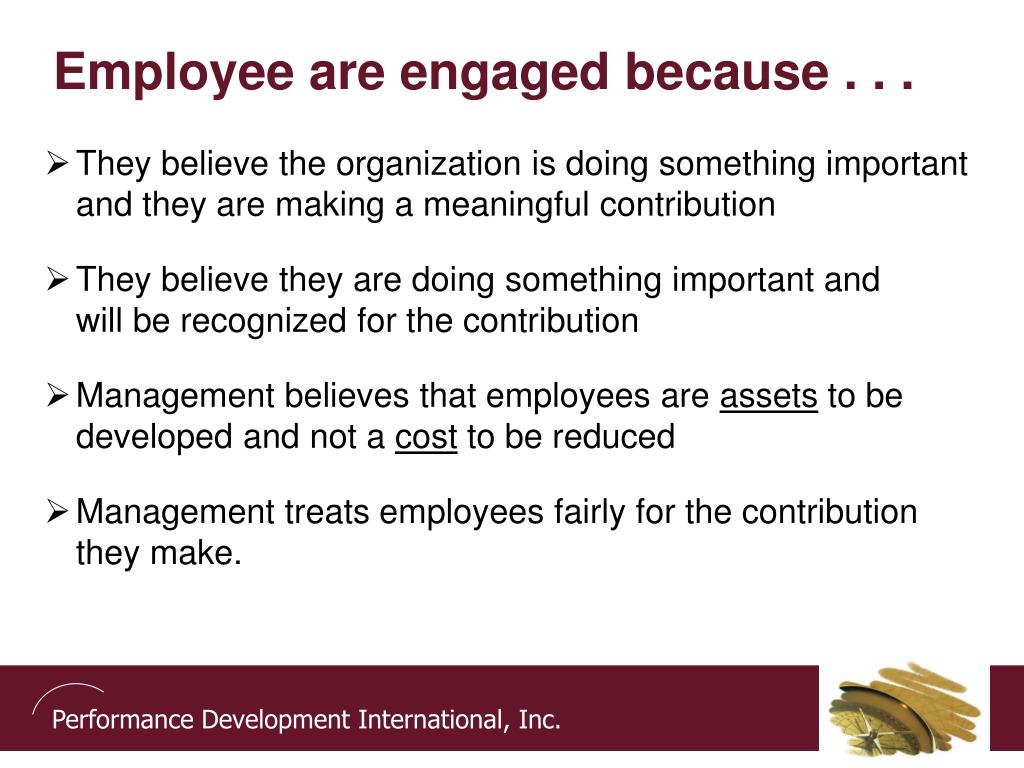 Employee are engaged because . . .

➢ They believe the organization is doing something important and they are making a meaningful contribution

➢ They believe they are doing something important and will be recognized for the contribution

➢ Management believes that employees are assets to be developed and not a cost to be reduced

➢ Management treats employees fairly for the contribution they make.

Performance Development International, Inc.